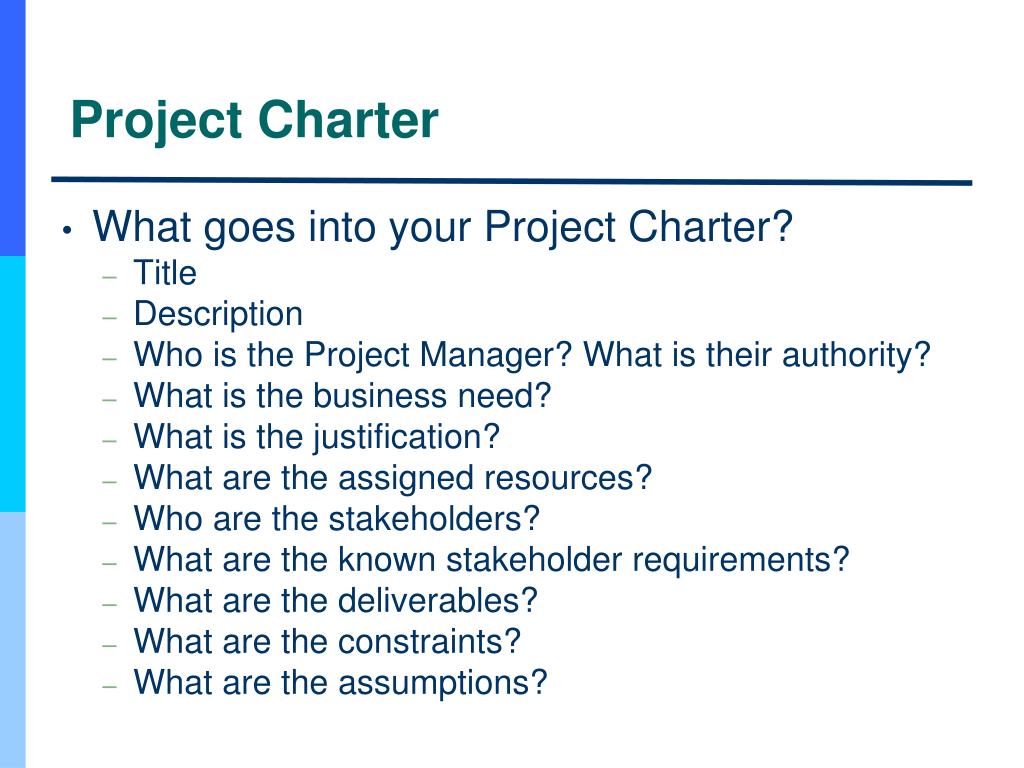 Project Charter

• What goes into your Project Charter?
– Title
– Description
– Who is the Project Manager? What is their authority?
– What is the business need?
– What is the justification?
– What are the assigned resources?
– Who are the stakeholders?
– What are the known stakeholder requirements?
– What are the deliverables?
– What are the constraints?
– What are the assumptions?